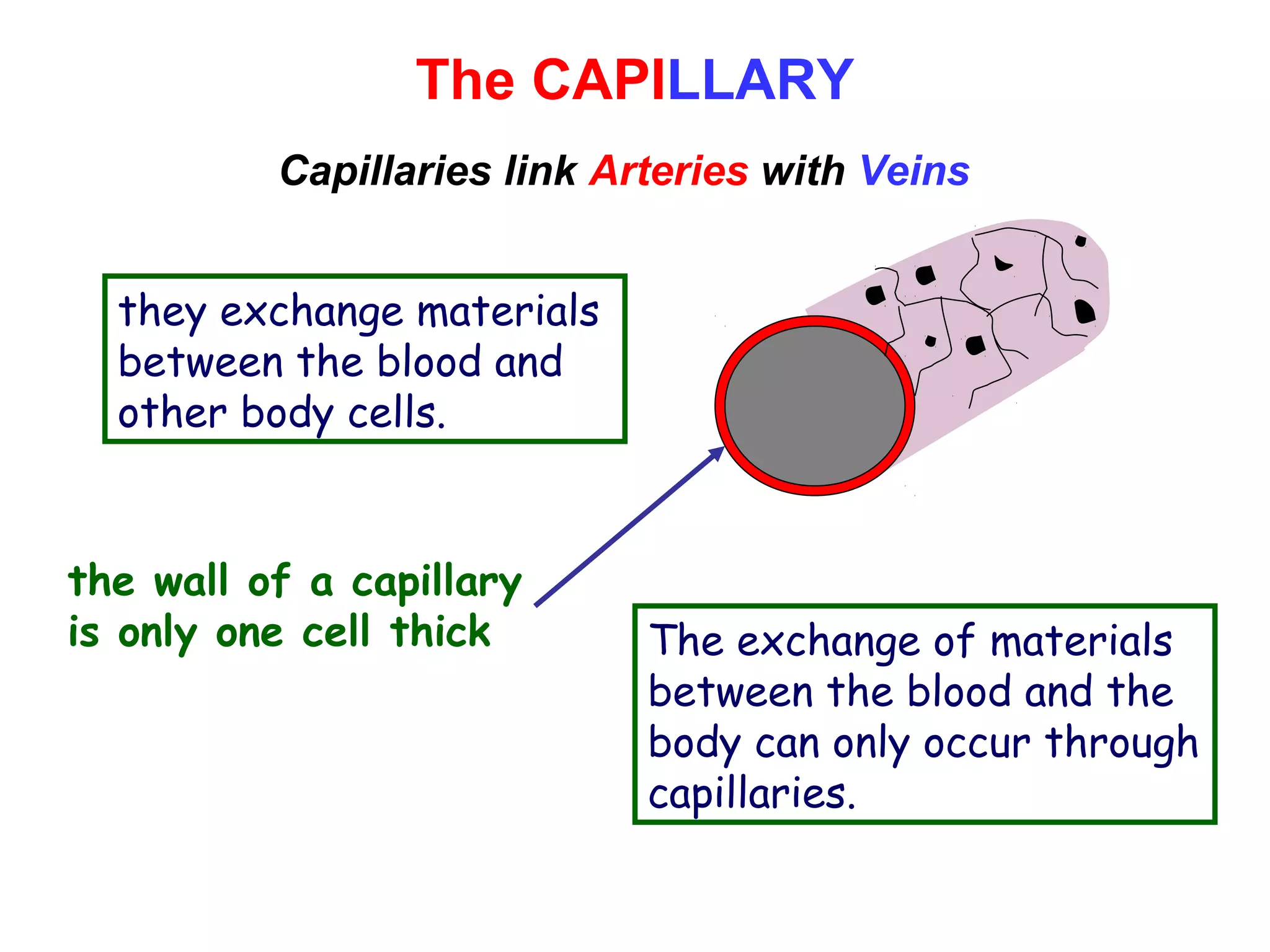 The CAPILLARY

Capillaries link Arteries with Veins

they exchange materials between the blood and other body cells.

the wall of a capillary is only one cell thick

The exchange of materials between the blood and the body can only occur through capillaries.